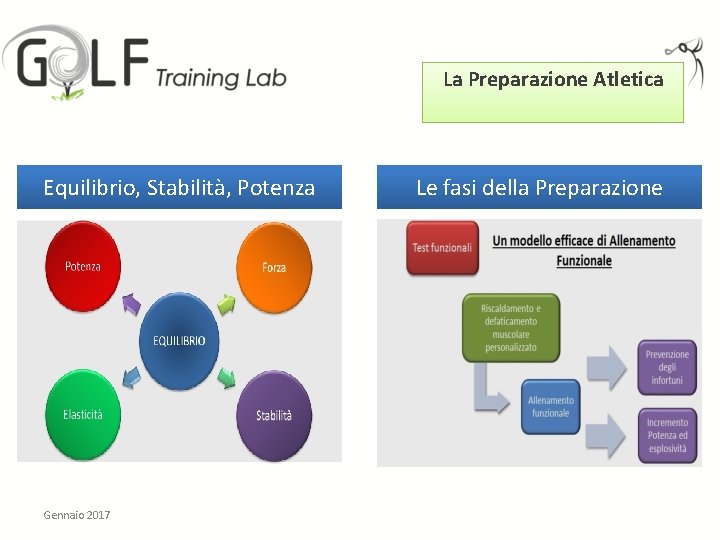 GOLF Training Lab

La Preparazione Atletica

Equilibrio, Stabilità, Potenza

Potenza

Forza

EQUILIBRIO

Elasticità

Stabilità

Le fasi della Preparazione

Test funzionali

Un modello efficace di Allenamento Funzionale

Riscaldamento e defaticamento muscolare personalizzato

Allenamento funzionale

Prevenzione degli infortuni

Incremento Potenza ed esplosività

Gennaio 2017